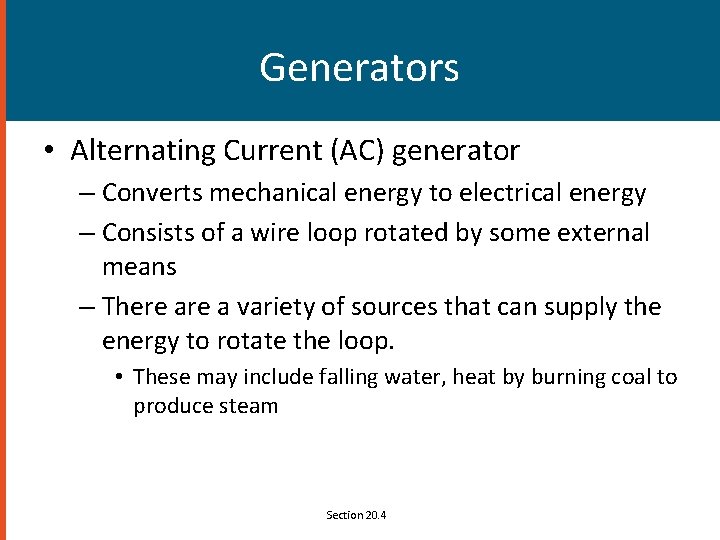 Generators

• Alternating Current (AC) generator
– Converts mechanical energy to electrical energy
– Consists of a wire loop rotated by some external means
– There are a variety of sources that can supply the energy to rotate the loop.
• These may include falling water, heat by burning coal to produce steam

Section 20.4